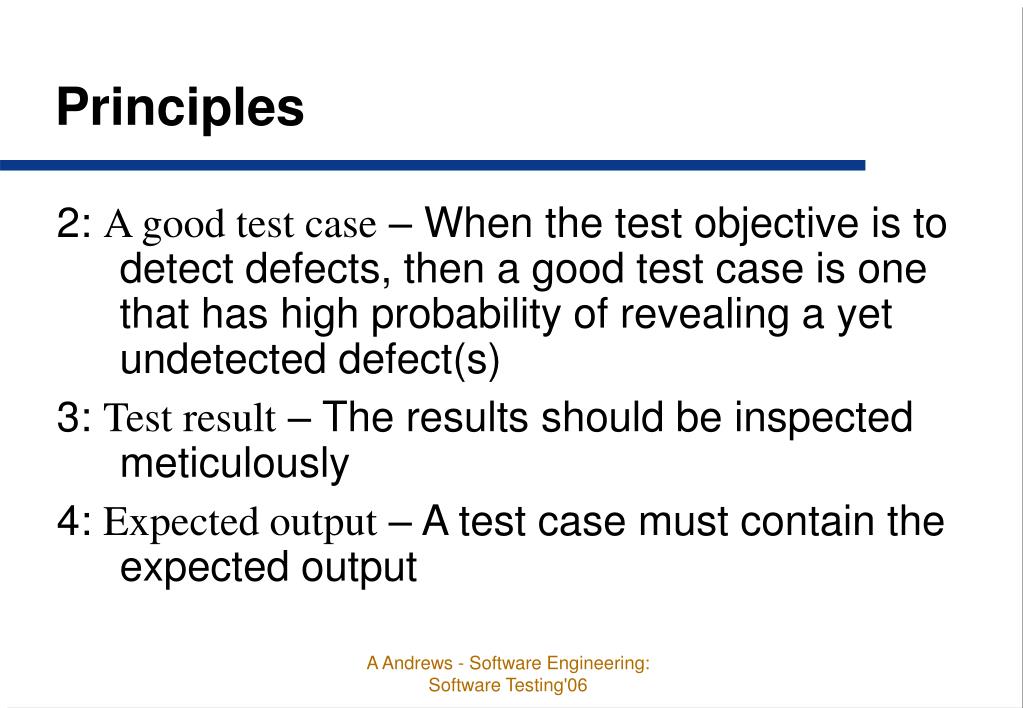 Principles

2: A good test case – When the test objective is to detect defects, then a good test case is one that has high probability of revealing a yet undetected defect(s)

3: Test result – The results should be inspected meticulously

4: Expected output – A test case must contain the expected output

A Andrews - Software Engineering: Software Testing'06